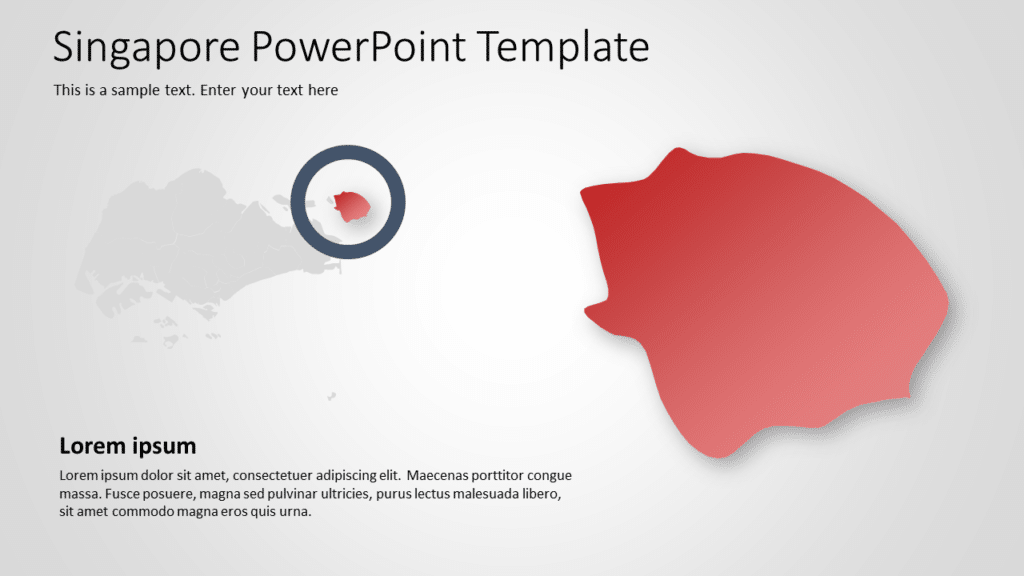 Singapore PowerPoint Template

This is a sample text. Enter your text here

Lorem ipsum

Lorem ipsum dolor sit amet, consectetuer adipiscing elit. Maecenas porttitor congue massa. Fusce posuere, magna sed pulvinar ultricies, purus lectus malesuada libero, sit amet commodo magna eros quis urna.